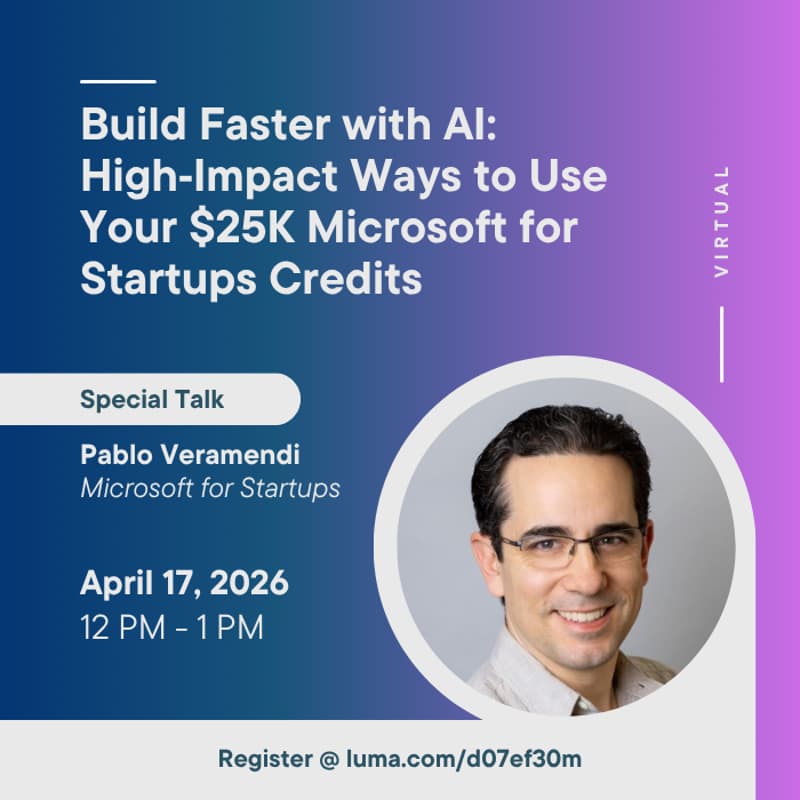 Build Faster with AI: High-Impact Ways to Use Your $25K Microsoft for Startups Credits

VIRTUAL

Special Talk

Pablo Veramendi
Microsoft for Startups

April 17, 2026
12 PM - 1 PM

Register @ luma.com/d07ef30m